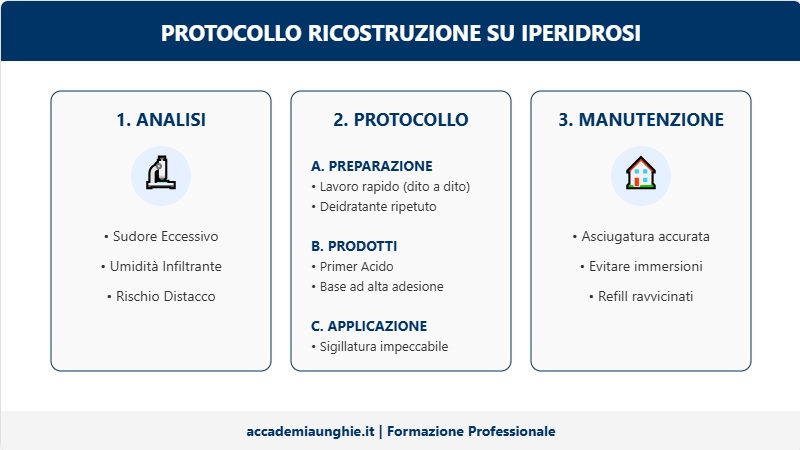 PROTOCOLLO RICOSTRUZIONE SU IPERIDROSI

1. ANALISI

• Sudore Eccessivo
• Umidità Infiltrante
• Rischio Distacco

2. PROTOCOLLO

A. PREPARAZIONE
• Lavoro rapido (dito a dito)
• Deidratante ripetuto

B. PRODOTTI
• Primer Acido
• Base ad alta adesione

C. APPLICAZIONE
• Sigillatura impeccabile

3. MANUTENZIONE

• Asciugatura accurata
• Evitare immersioni
• Refill ravvicinati

accademiaunghie.it | Formazione Professionale